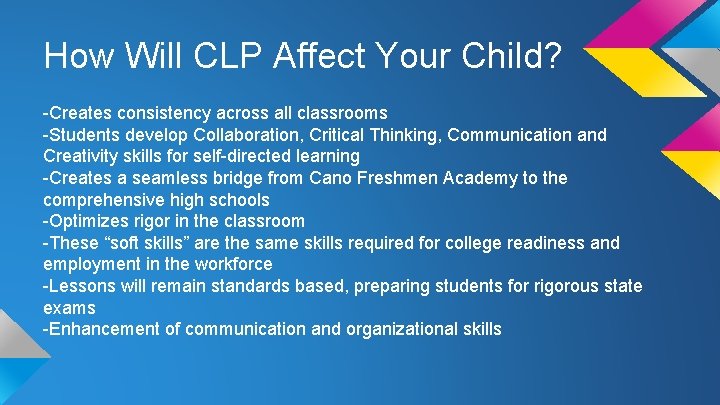 How Will CLP Affect Your Child?

-Creates consistency across all classrooms
-Students develop Collaboration, Critical Thinking, Communication and Creativity skills for self-directed learning
-Creates a seamless bridge from Cano Freshmen Academy to the comprehensive high schools
-Optimizes rigor in the classroom
-These “soft skills” are the same skills required for college readiness and employment in the workforce
-Lessons will remain standards based, preparing students for rigorous state exams
-Enhancement of communication and organizational skills